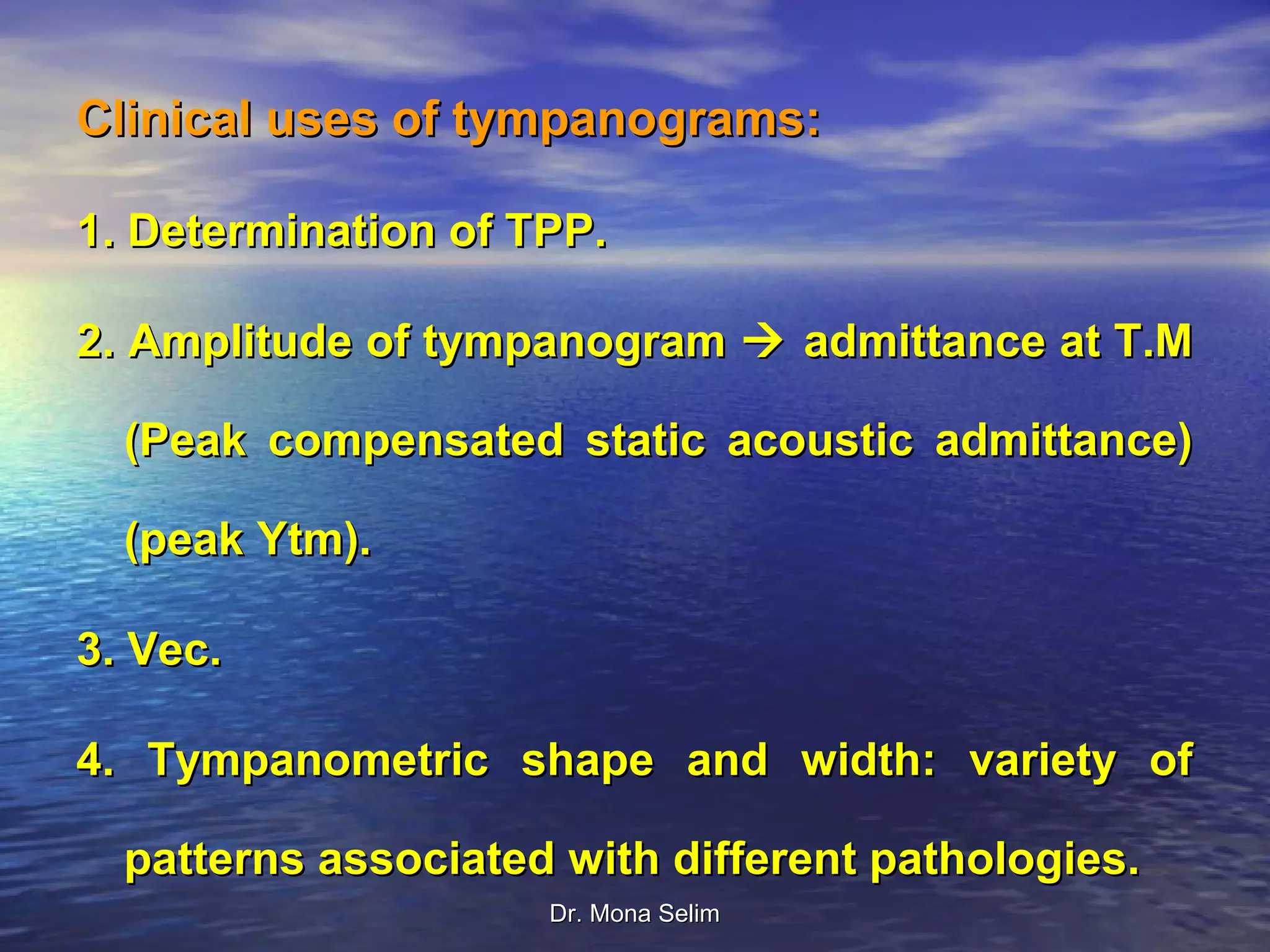 Clinical uses of tympanograms:

1. Determination of TPP.

2. Amplitude of tympanogram → admittance at T.M (Peak compensated static acoustic admittance) (peak Ytm).

3. Vec.

4. Tympanometric shape and width: variety of patterns associated with different pathologies.

Dr. Mona Selim